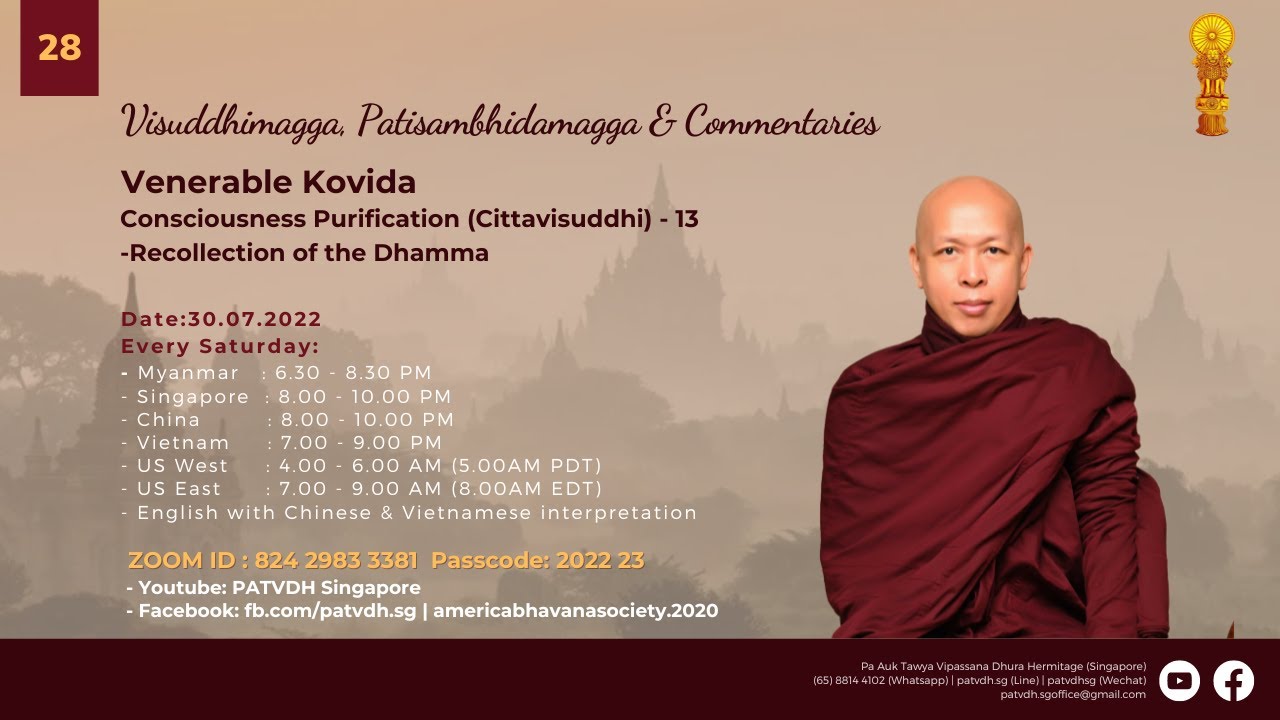 28

Visuddhimagga, Patisambhidamagga & Commentaries

Venerable Kovida
Consciousness Purification (Cittavisuddhi) - 13
-Recollection of the Dhamma

Date:30.07.2022
Every Saturday:
- Myanmar : 6.30 - 8.30 PM
- Singapore : 8.00 - 10.00 PM
- China : 8.00 - 10.00 PM
- Vietnam : 7.00 - 9.00 PM
- US West : 4.00 - 6.00 AM (5.00AM PDT)
- US East : 7.00 - 9.00 AM (8.00AM EDT)
- English with Chinese & Vietnamese interpretation

ZOOM ID : 824 2983 3381 Passcode: 2022 23
- Youtube: PATVDH Singapore
- Facebook: fb.com/patvdh.sg | americabhavanasociety.2020

Pa Auk Tawya Vipassana Dhura Hermitage (Singapore)
(65) 8814 4102 (Whatsapp) | patvdh.sg (Line) | patvdhsg (Wechat)
patvdh.sgoffice@gmail.com